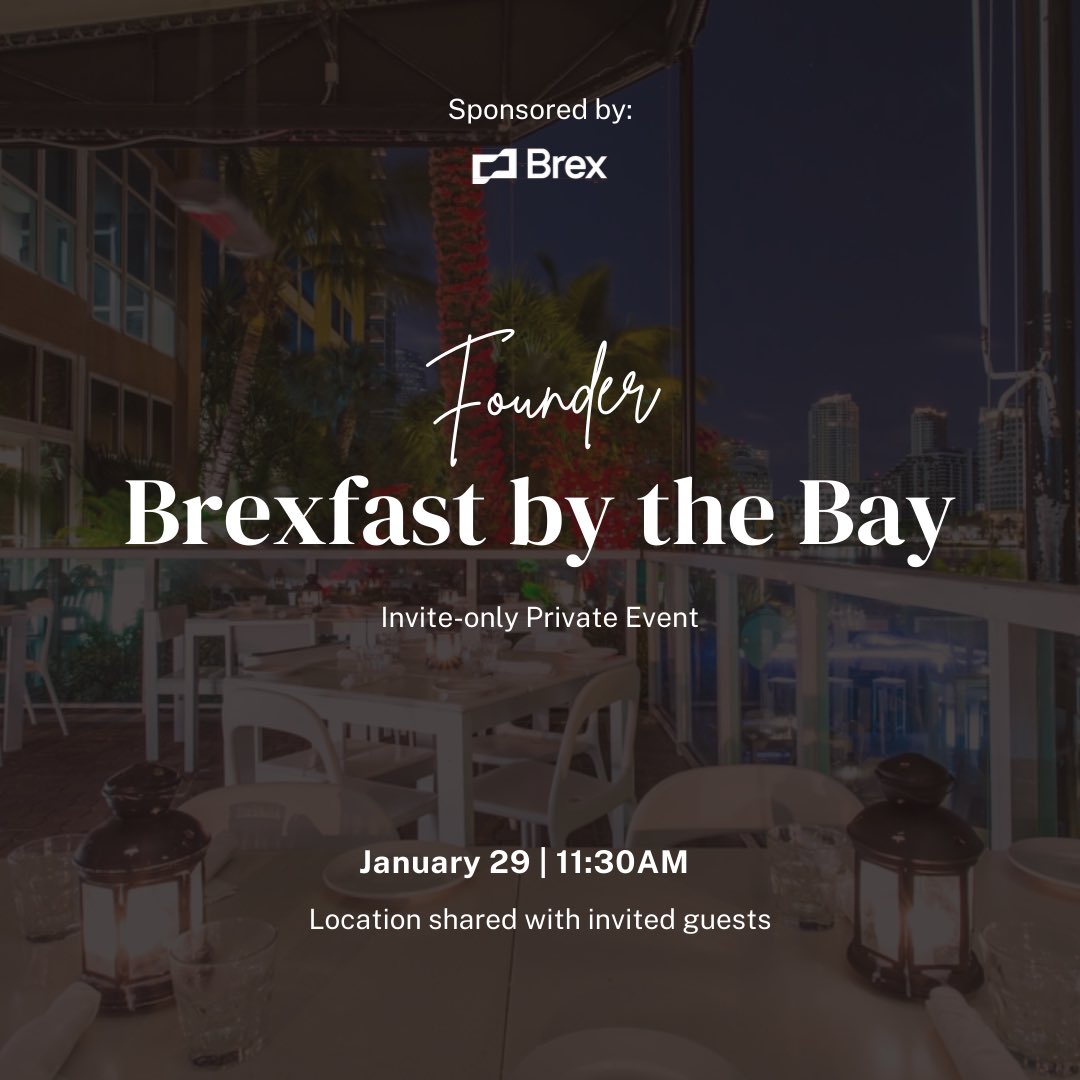 Sponsored by:

Brex

Founder

Brexfast by the Bay

Invite-only Private Event

January 29 | 11:30AM

Location shared with invited guests